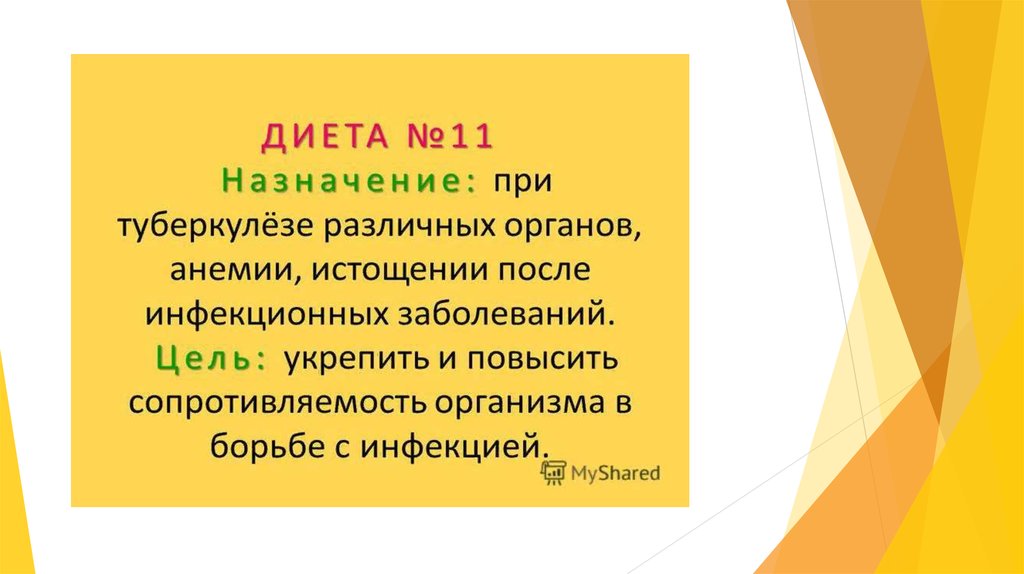 ДИЕТА №11
Назначение: при туберкулёзе различных органов, анемии, истощении после инфекционных заболеваний.
Цель: укрепить и повысить сопротивляемость организма в борьбе с инфекцией.

MyShared